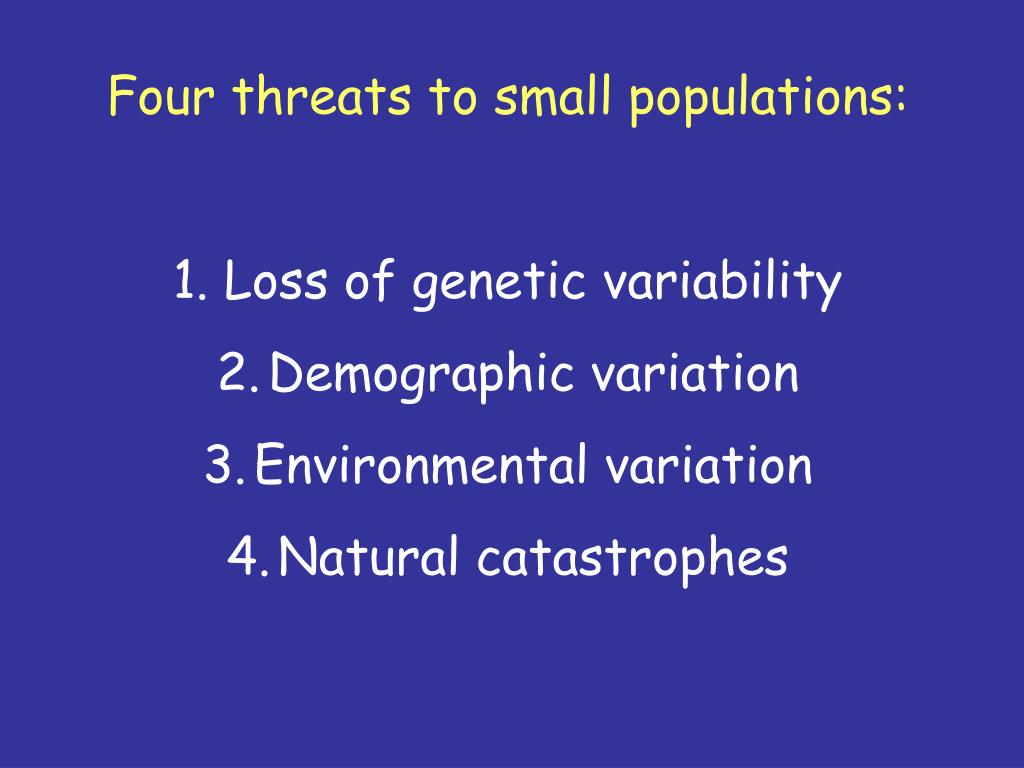 Four threats to small populations:

1. Loss of genetic variability
2. Demographic variation
3. Environmental variation
4. Natural catastrophes